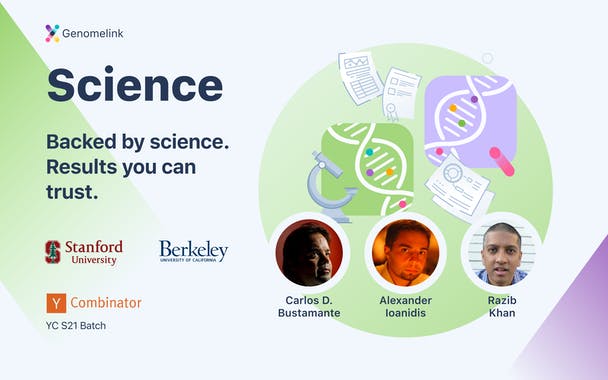 Genomelink

Science

Backed by science. Results you can trust.

Stanford University

Berkeley
UNIVERSITY OF CALIFORNIA

Y Combinator

YC S21 Batch

Carlos D. Bustamante

Alexander Ioanidis

Razib Khan